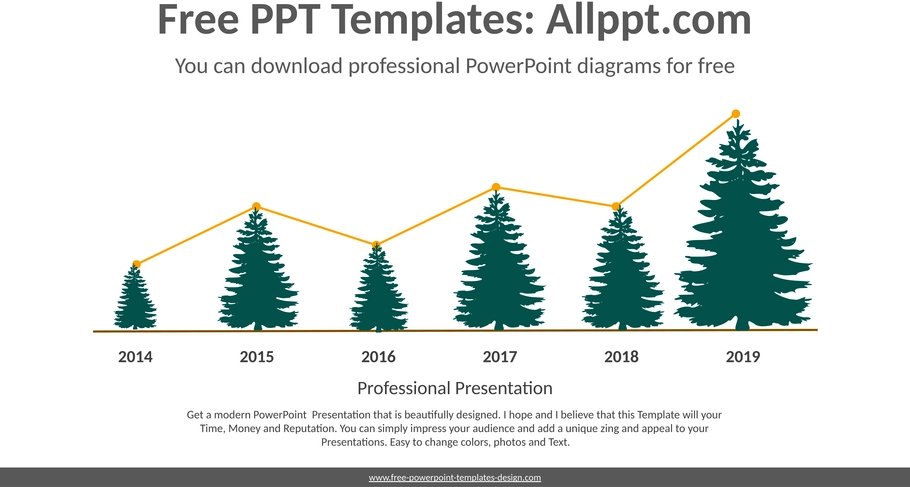 Free PPT Templates: Allppt.com

You can download professional PowerPoint diagrams for free

2014 2015 2016 2017 2018 2019

Professional Presentation

Get a modern PowerPoint Presentation that is beautifully designed. I hope and I believe that this Template will your Time, Money and Reputation. You can simply impress your audience and add a unique zing and appeal to your Presentations. Easy to change colors, photos and Text.

www.free-powerpoint-templates-design.com